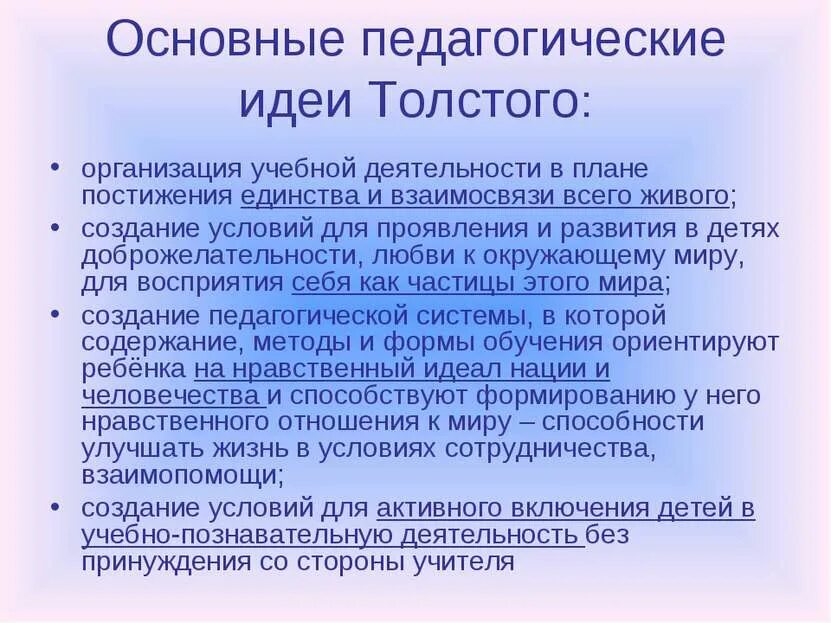 Основные педагогические идеи Толстого:

• организация учебной деятельности в плане постижения единства и взаимосвязи всего живого;
• создание условий для проявления и развития в детях доброжелательности, любви к окружающему миру, для восприятия себя как частицы этого мира;
• создание педагогической системы, в которой содержание, методы и формы обучения ориентируют ребёнка на нравственный идеал нации и человечества и способствуют формированию у него нравственного отношения к миру – способности улучшать жизнь в условиях сотрудничества, взаимопомощи;
• создание условий для активного включения детей в учебно-познавательную деятельность без принуждения со стороны учителя